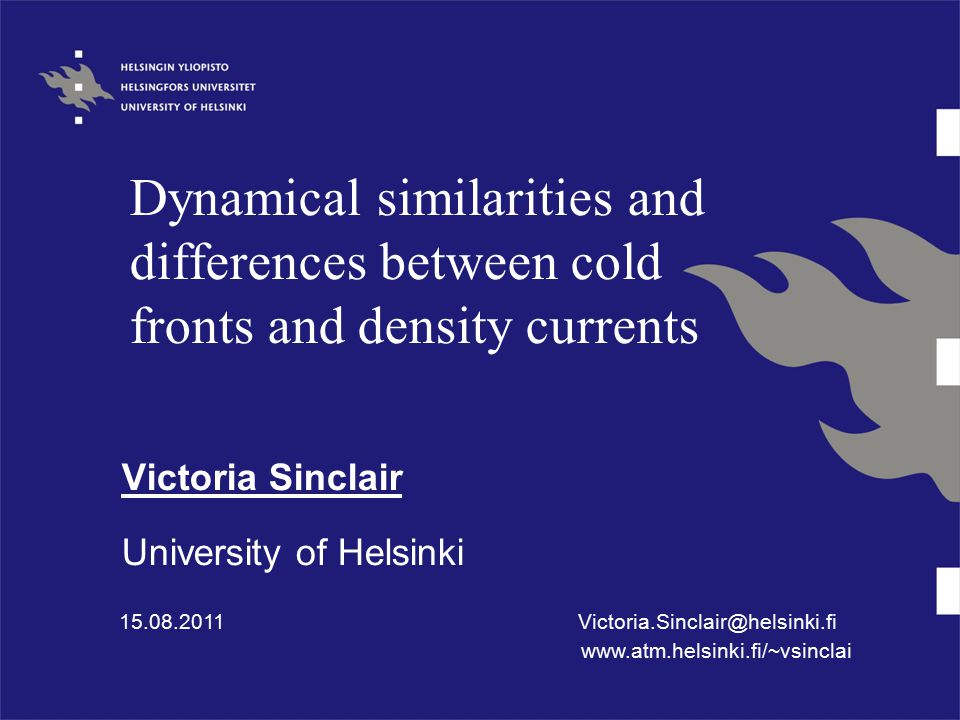 HELSINGIN YLIOPISTO
HELSINGFORS UNIVERSITET
UNIVERSITY OF HELSINKI

Dynamical similarities and differences between cold fronts and density currents

Victoria Sinclair

University of Helsinki

15.08.2011

Victoria.Sinclair@helsinki.fi
www.atm.helsinki.fi/~vsinclai